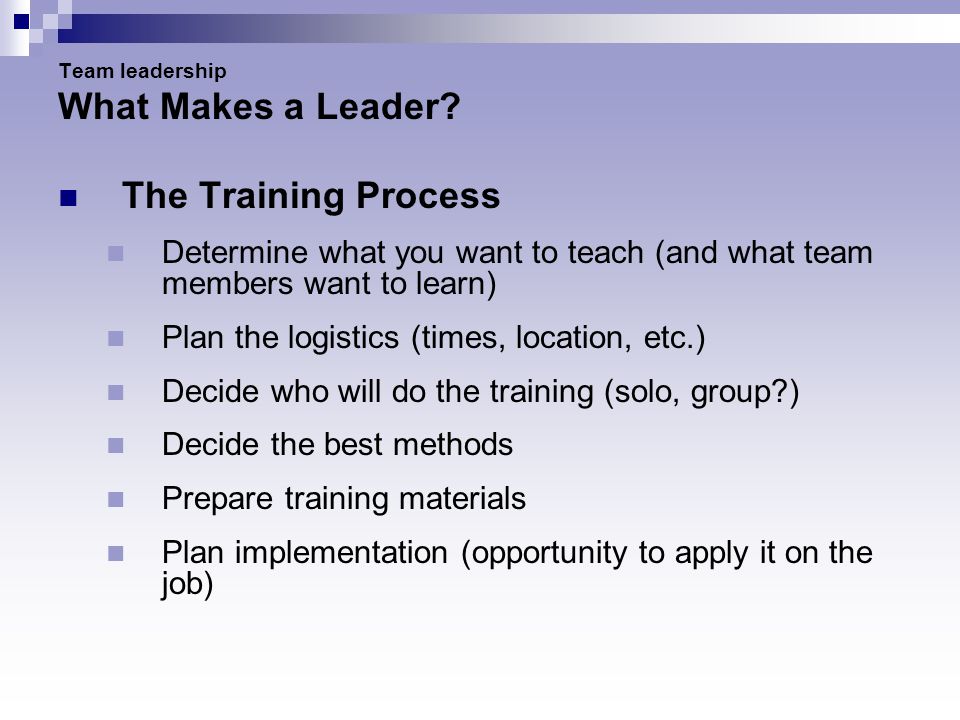 Team leadership
What Makes a Leader?

The Training Process

Determine what you want to teach (and what team members want to learn)

Plan the logistics (times, location, etc.)

Decide who will do the training (solo, group?)

Decide the best methods

Prepare training materials

Plan implementation (opportunity to apply it on the job)